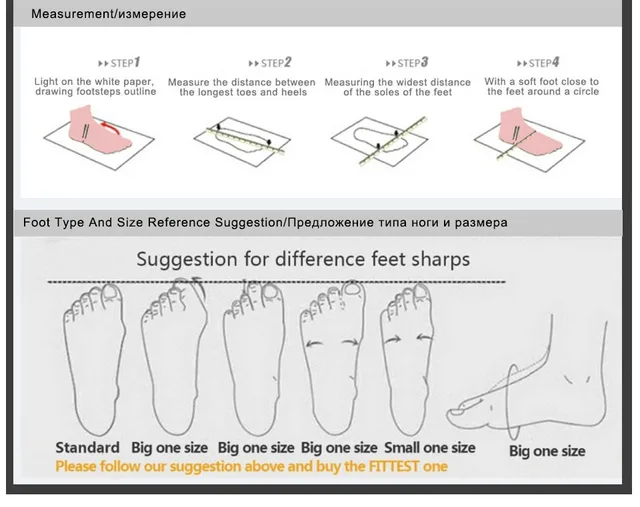 Measurement/измерение

▸▸STEP1
Light on the white paper, drawing footsteps outline

▸▸STEP2
Measure the distance between the longest toes and heels

▸▸STEP3
Measuring the widest distance of the soles of the feet

▸▸STEP4
With a soft foot close to the feet around a circle

Foot Type And Size Reference Suggestion/Предложение типа ноги и размера

Suggestion for difference feet sharps

Standard Big one size Big one size Big one size Small one size Big one size

Please follow our suggestion above and buy the FITTEST one